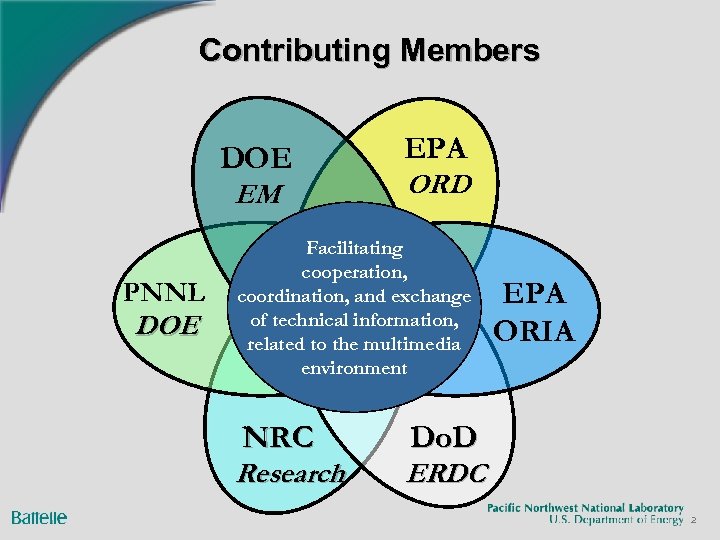 Contributing Members

DOE
EM

EPA
ORD

PNNL
DOE

Facilitating cooperation, coordination, and exchange of technical information, related to the multimedia environment

EPA
ORIA

NRC
Research

DoD
ERDC

Battelle

Pacific Northwest National Laboratory
U.S. Department of Energy 2